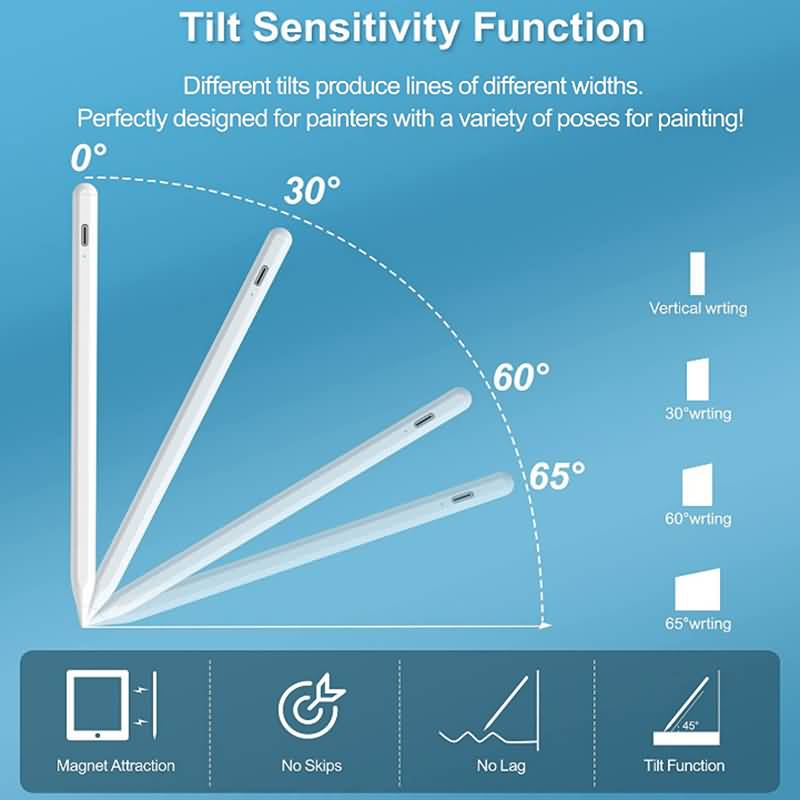 Tilt Sensitivity Function

Different tilts produce lines of different widths.
Perfectly designed for painters with a variety of poses for painting!

0°

30°

60°

65°

Vertical wrting

30°wrting

60°wrting

65°wrting

Magnet Attraction

No Skips

No Lag

45°

Tilt Function